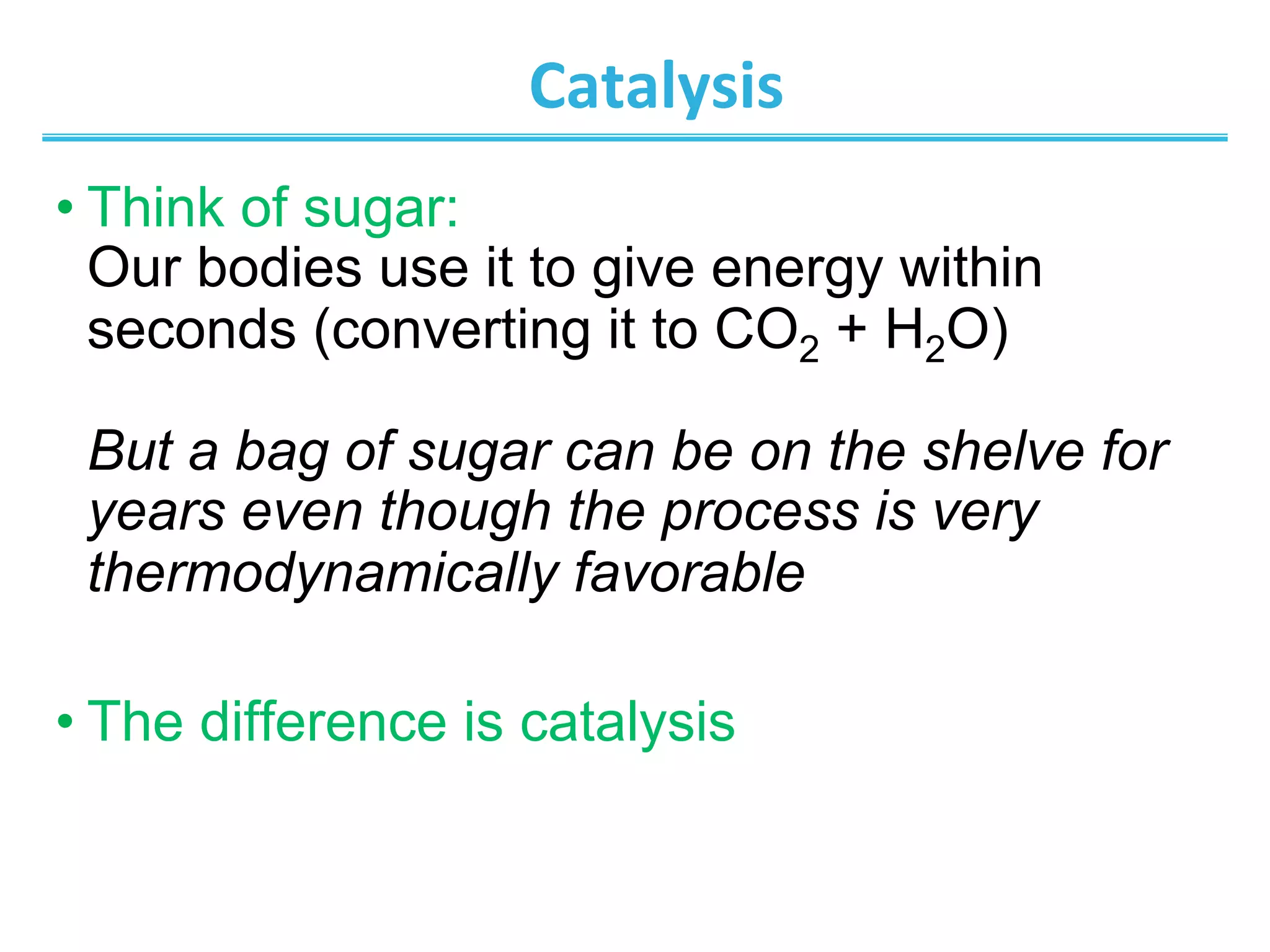 Catalysis

• Think of sugar:
Our bodies use it to give energy within seconds (converting it to $CO_2$ + $H_2O$)

But a bag of sugar can be on the shelve for years even though the process is very thermodynamically favorable

• The difference is catalysis